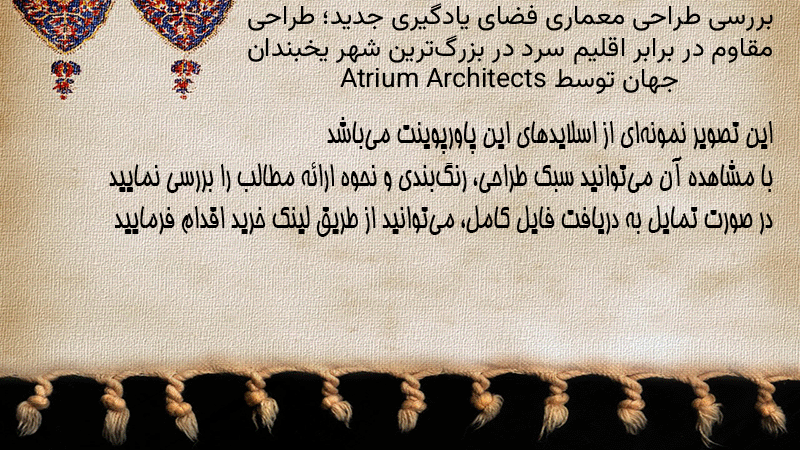 بررسی طراحی معماری فضای یادگیری جدید؛ طراحی مقاوم در برابر اقلیم سرد در بزرگ‌ترین شهر یخبندان جهان توسط Atrium Architects

این تصویر نمونه‌ای از اسلایدهای این پاورپوینت می‌باشد
با مشاهده آن می‌توانید سبک طراحی، رنگ‌بندی و نحوه ارائه مطالب را بررسی نمایید
در صورت تمایل به دریافت فایل کامل، می‌توانید از طریق لینک خرید اقدام فرمایید